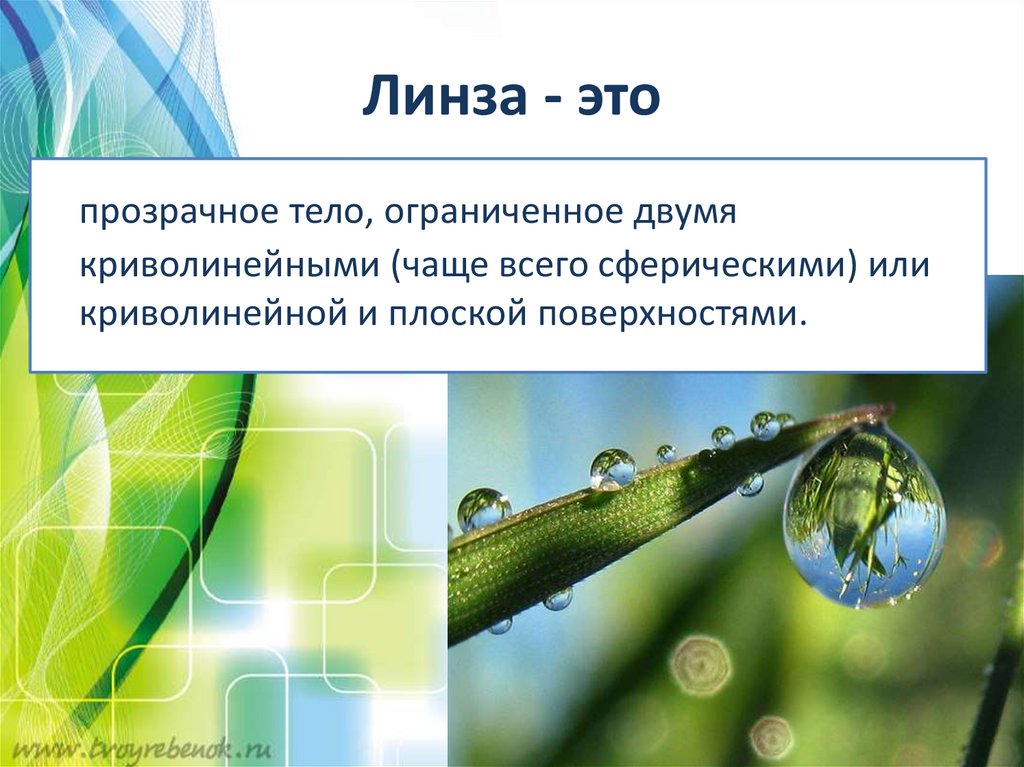 Линза - это

прозрачное тело, ограниченное двумя криволинейными (чаще всего сферическими) или криволинейной и плоской поверхностями.

www.tvoyrebenok.ru